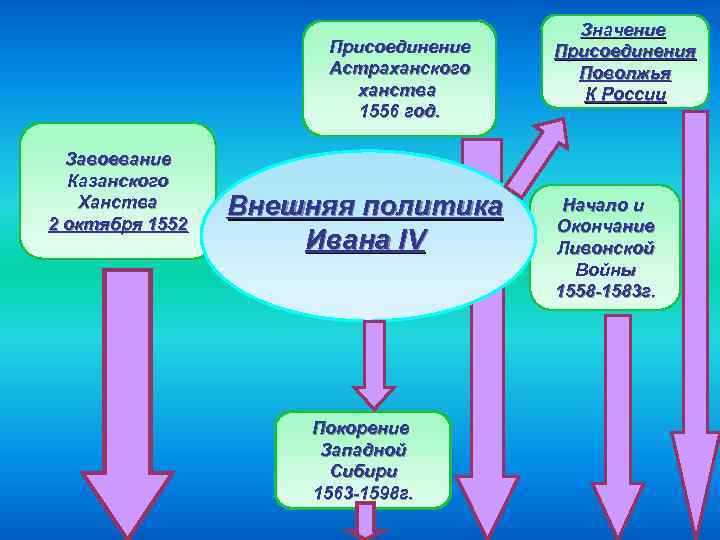 Присоединение Астраханского ханства 1556 год.

Значение Присоединения Поволжья К России

Завоевание Казанского Ханства 2 октября 1552

Внешняя политика Ивана IV

Начало и Окончание Ливонской Войны 1558-1583г.

Покорение Западной Сибири 1563-1598г.